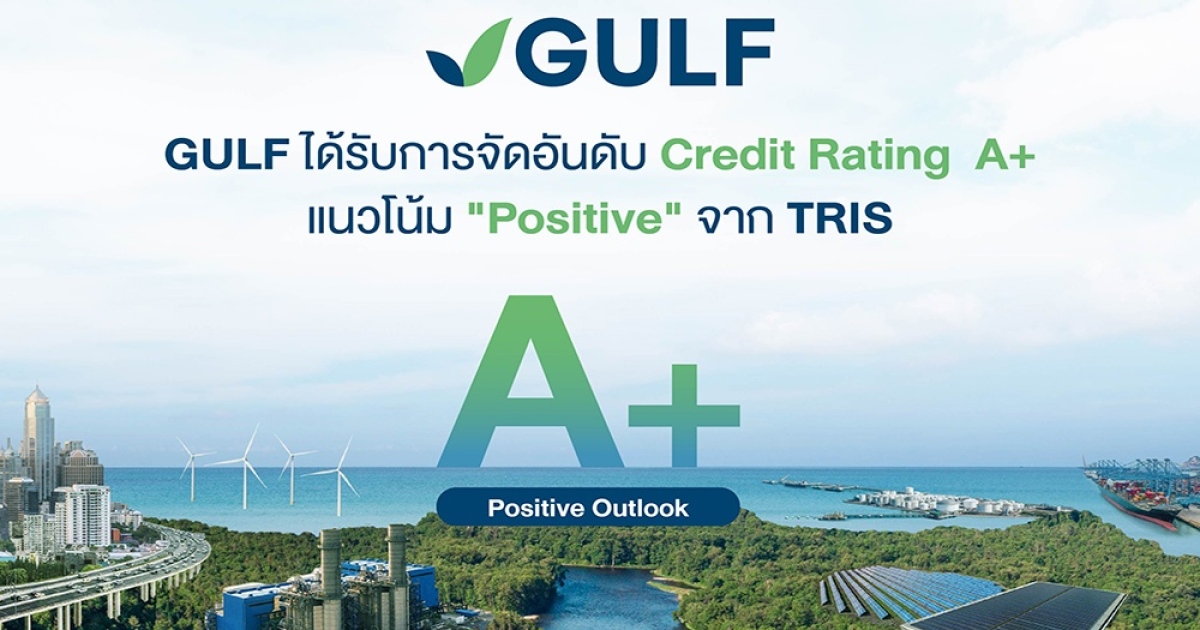 GULF

GULF ได้รับการจัดอันดับ Credit Rating A+
แนวโน้ม "Positive" จาก TRIS

A+

Positive Outlook